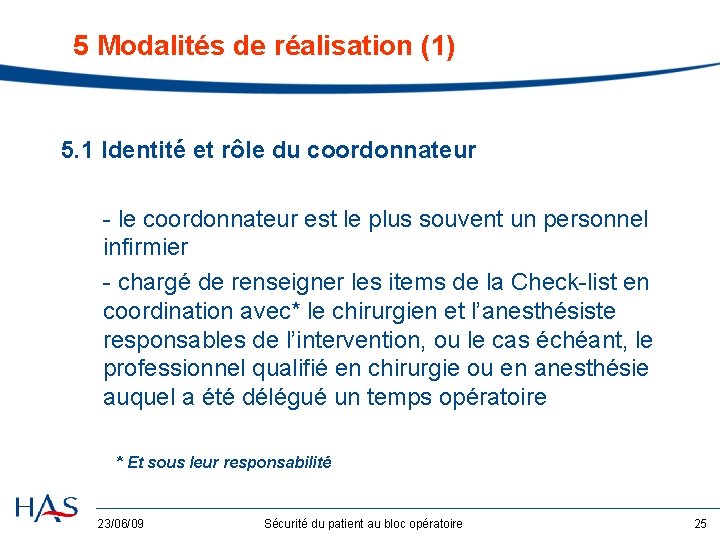 5 Modalités de réalisation (1)

5.1 Identité et rôle du coordonnateur

- le coordonnateur est le plus souvent un personnel infirmier

- chargé de renseigner les items de la Check-list en coordination avec* le chirurgien et l'anesthésiste responsables de l'intervention, ou le cas échéant, le professionnel qualifié en chirurgie ou en anesthésie auquel a été délégué un temps opératoire

* Et sous leur responsabilité

HAS

23/06/09

Sécurité du patient au bloc opératoire

25